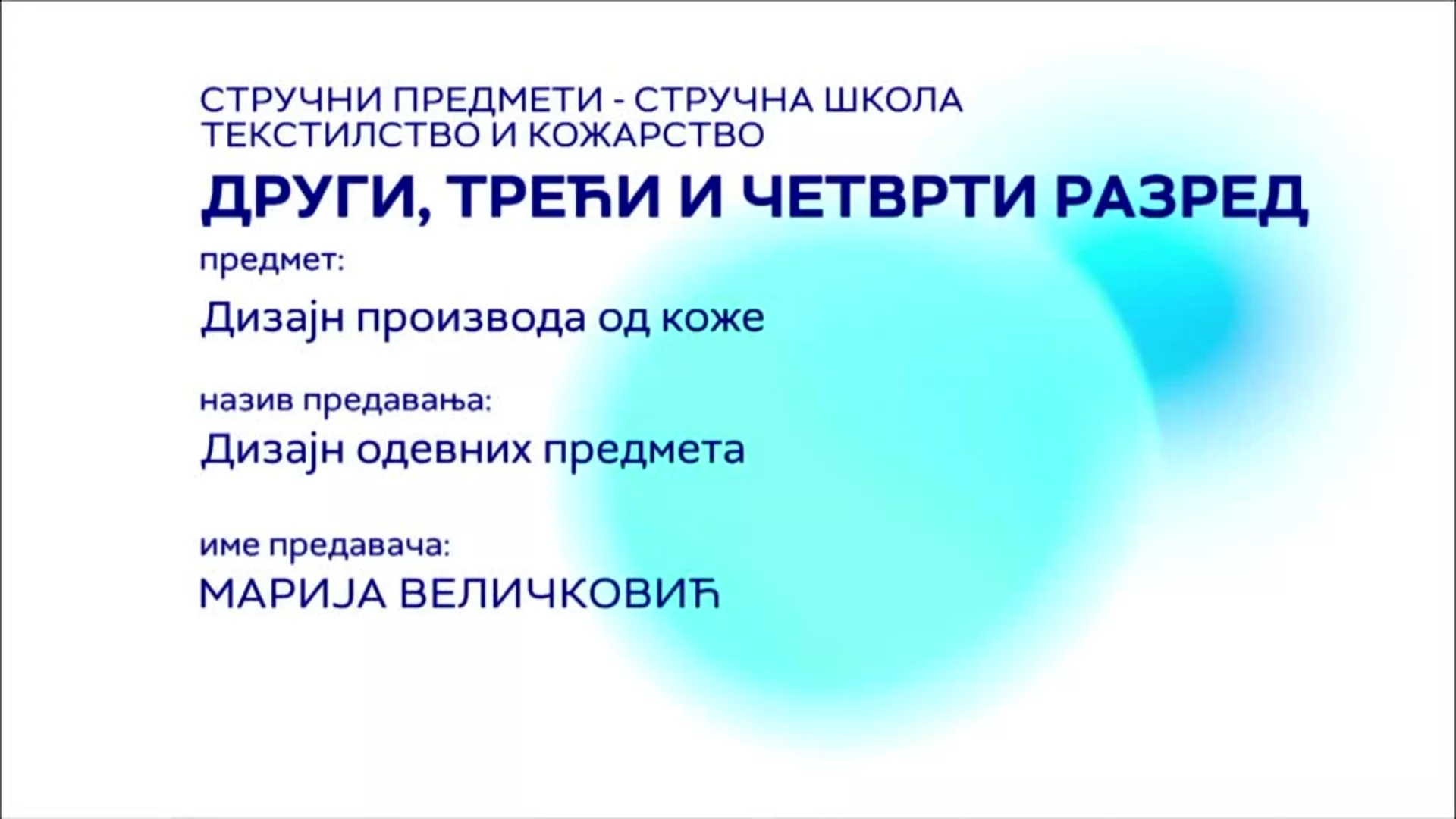 СТРУЧНИ ПРЕДМЕТИ - СТРУЧНА ШКОЛА
ТЕКСТИЛСТВО И КОЖАРСТВО

ДРУГИ, ТРЕЋИ И ЧЕТВРТИ РАЗРЕД

предмет:

Дизајн производа од коже

назив предавања:

Дизајн одевних предмета

име предавача:

МАРИЈА ВЕЛИЧКОВИЋ